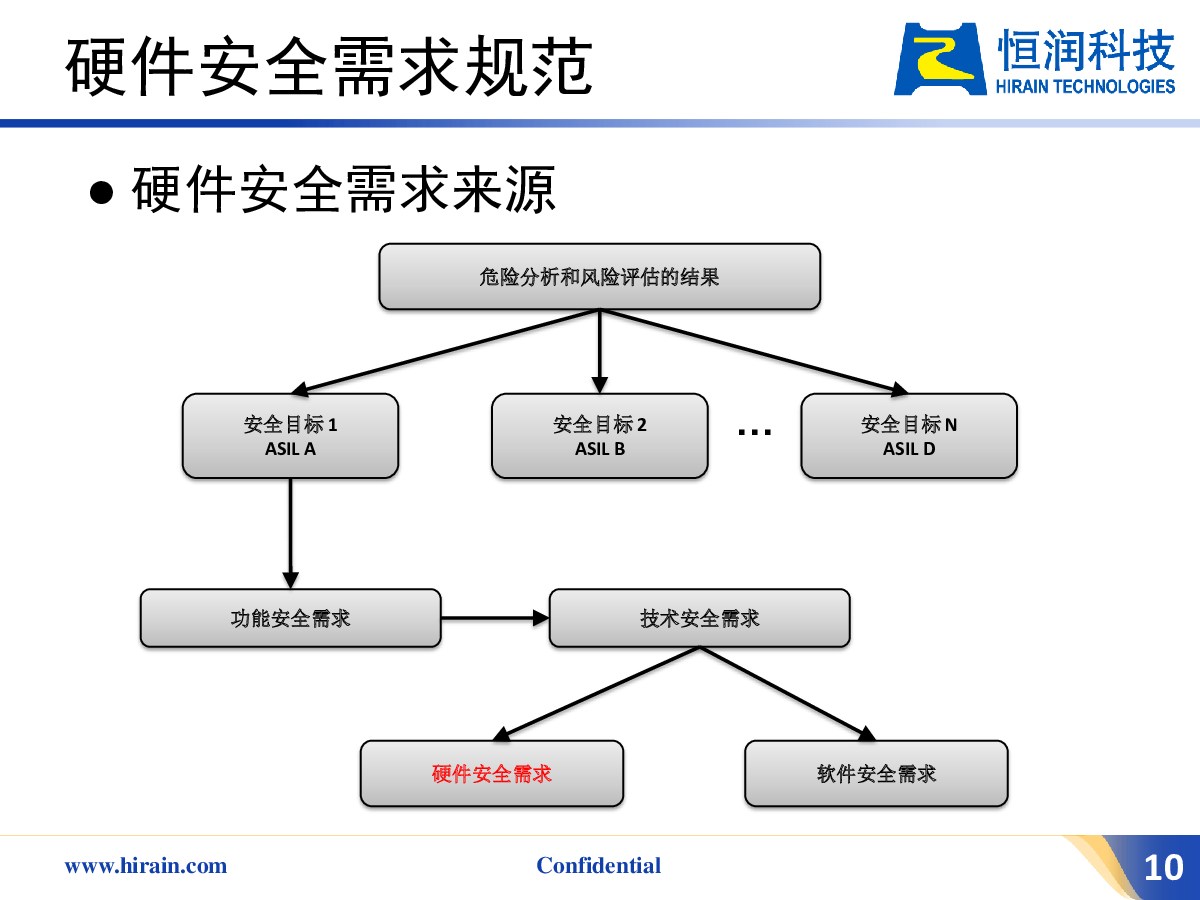 硬件安全需求规范

恒润科技
HIRAIN TECHNOLOGIES

● 硬件安全需求来源

危险分析和风险评估的结果

安全目标 1
ASIL A

安全目标 2
ASIL B

…

安全目标 N
ASIL D

功能安全需求

技术安全需求

硬件安全需求

软件安全需求

www.hirain.com

Confidential

10